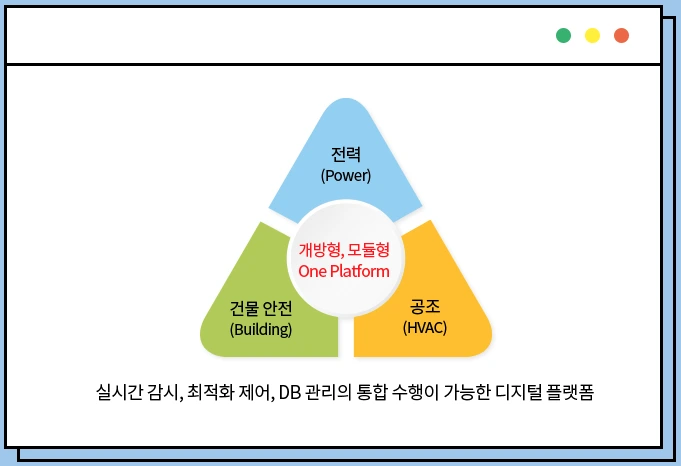 전력
(Power)

개방형, 모듈형
One Platform

건물 안전
(Building)

공조
(HVAC)

실시간 감시, 최적화 제어, DB 관리의 통합 수행이 가능한 디지털 플랫폼